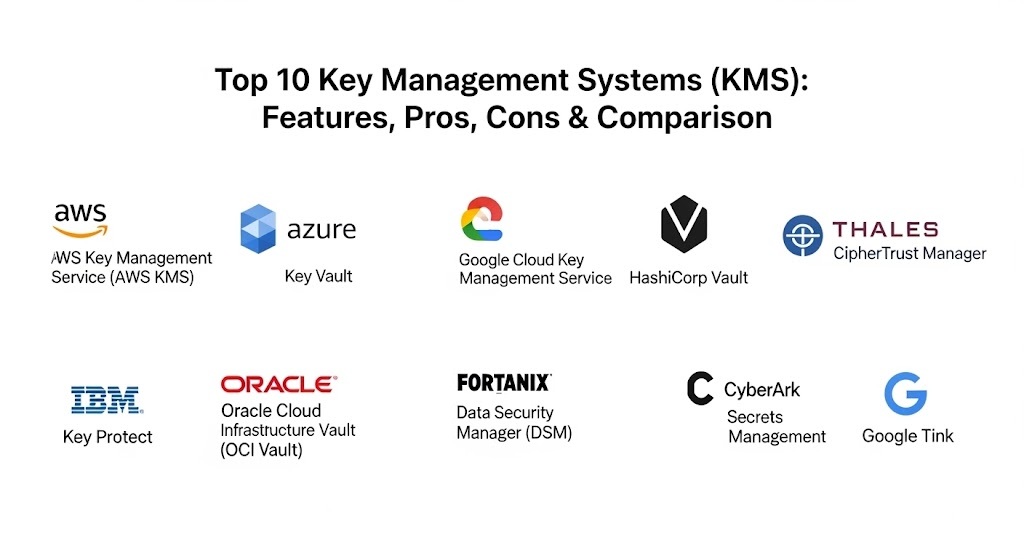 Top 10 Key Management Systems (KMS): Features, Pros, Cons & Comparison

aws
AWS Key Management Service (AWS KMS)

azure
Key Vault

Google Cloud Key Management Service

HashiCorp Vault

THALES
CipherTrust Manager

IBM
Key Protect

ORACLE
Oracle Cloud Infrastructure Vault (OCI Vault)

FORTANIX
Data Security Manager (DSM)

CyberArk
Secrets Management

Google Tink